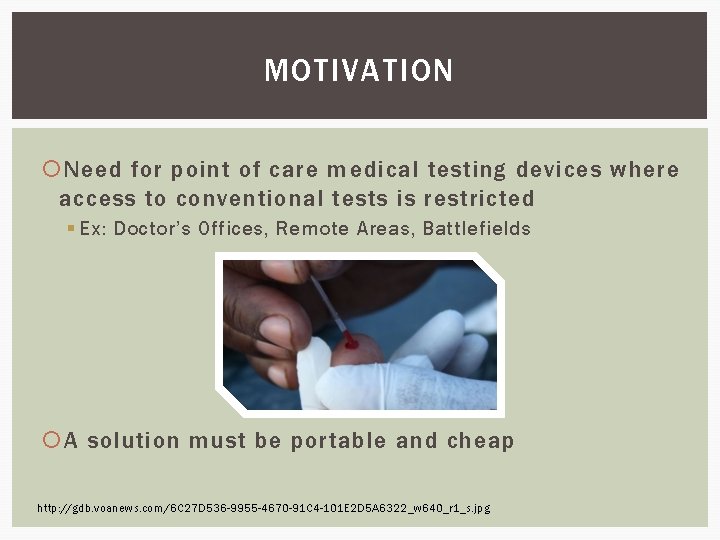 MOTIVATION

Need for point of care medical testing devices where access to conventional tests is restricted

Ex: Doctor's Offices, Remote Areas, Battlefields

A solution must be portable and cheap

http://gdb.voanews.com/6C27D536-9955-4670-91C4-101E2D5A6322_w640_r1_s.jpg